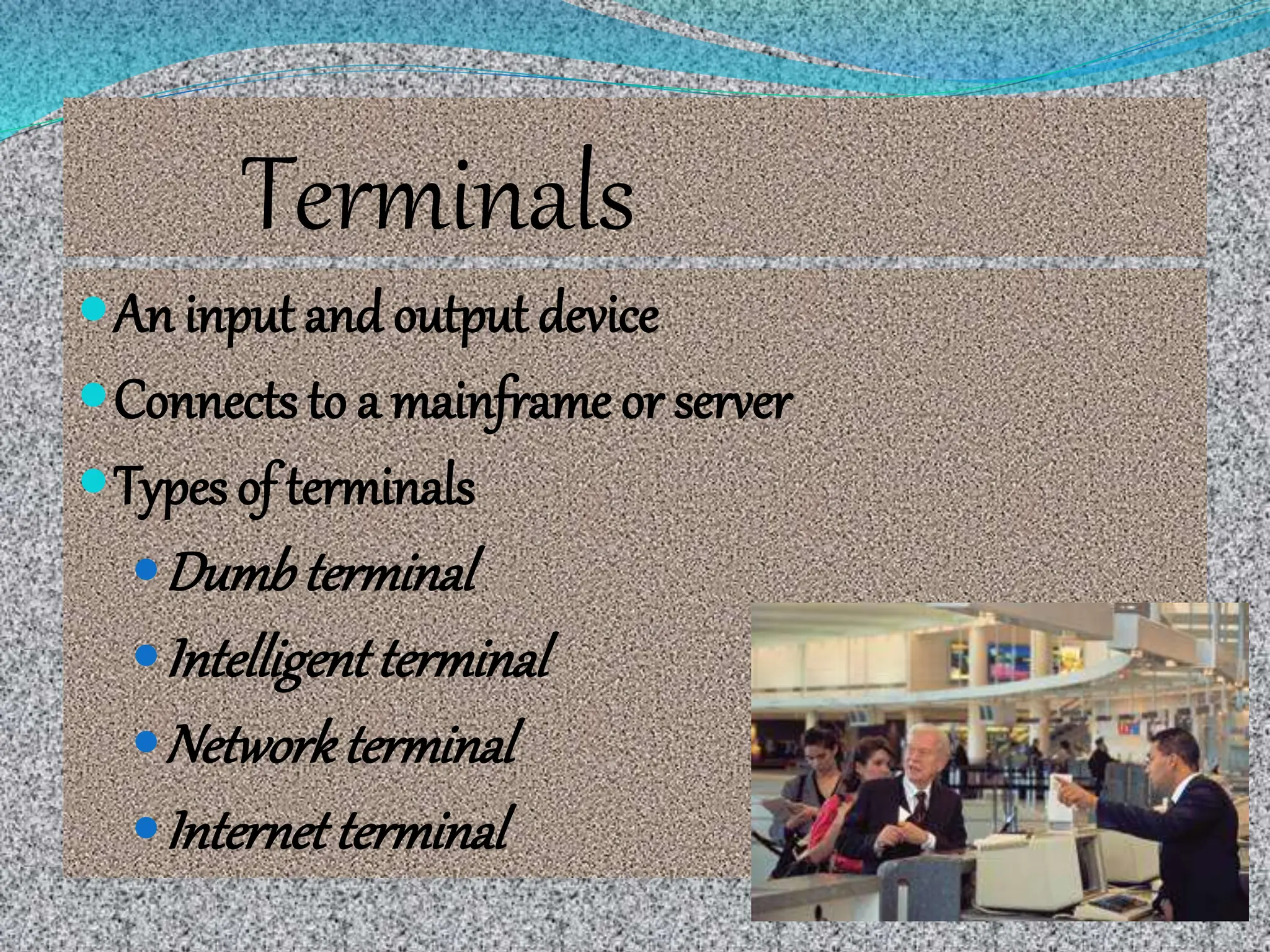 Terminals

- An input and output device
- Connects to a mainframe or server
- Types of terminals
  - Dumb terminal
  - Intelligent terminal
  - Network terminal
  - Internet terminal